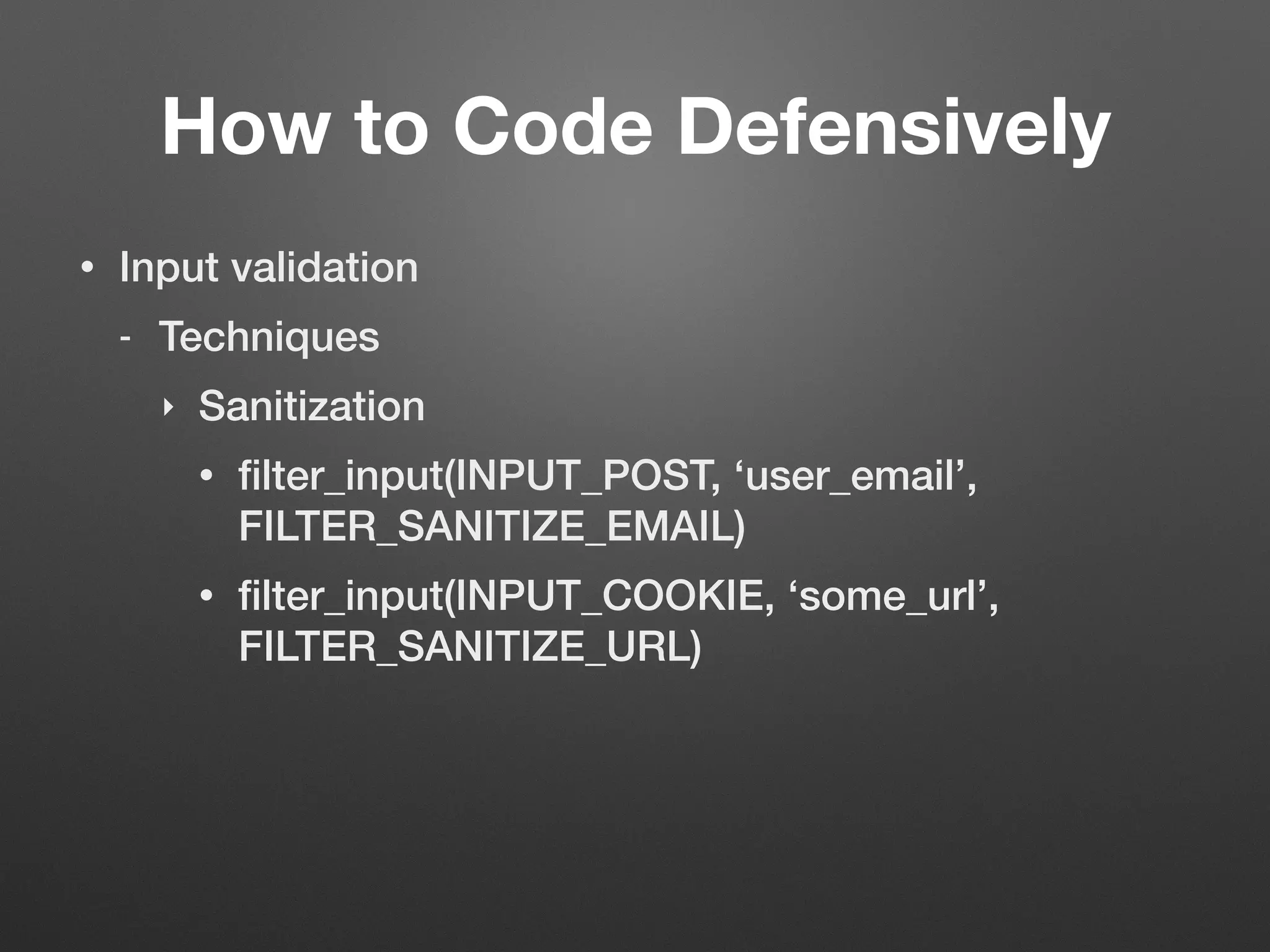 How to Code Defensively

• Input validation

- Techniques

‣ Sanitization

• filter_input(INPUT_POST, ‘user_email’, FILTER_SANITIZE_EMAIL)

• filter_input(INPUT_COOKIE, ‘some_url’, FILTER_SANITIZE_URL)